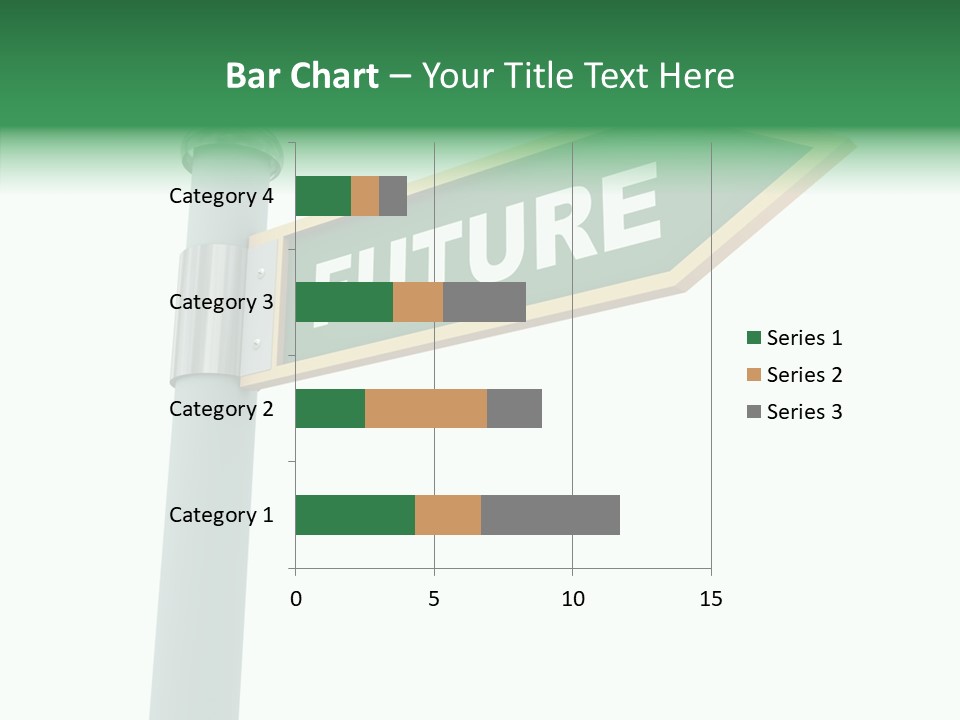 Bar Chart – Your Title Text Here

FUTURE

Category 4
Category 3
Category 2
Category 1

0
5
10
15

Series 1
Series 2
Series 3